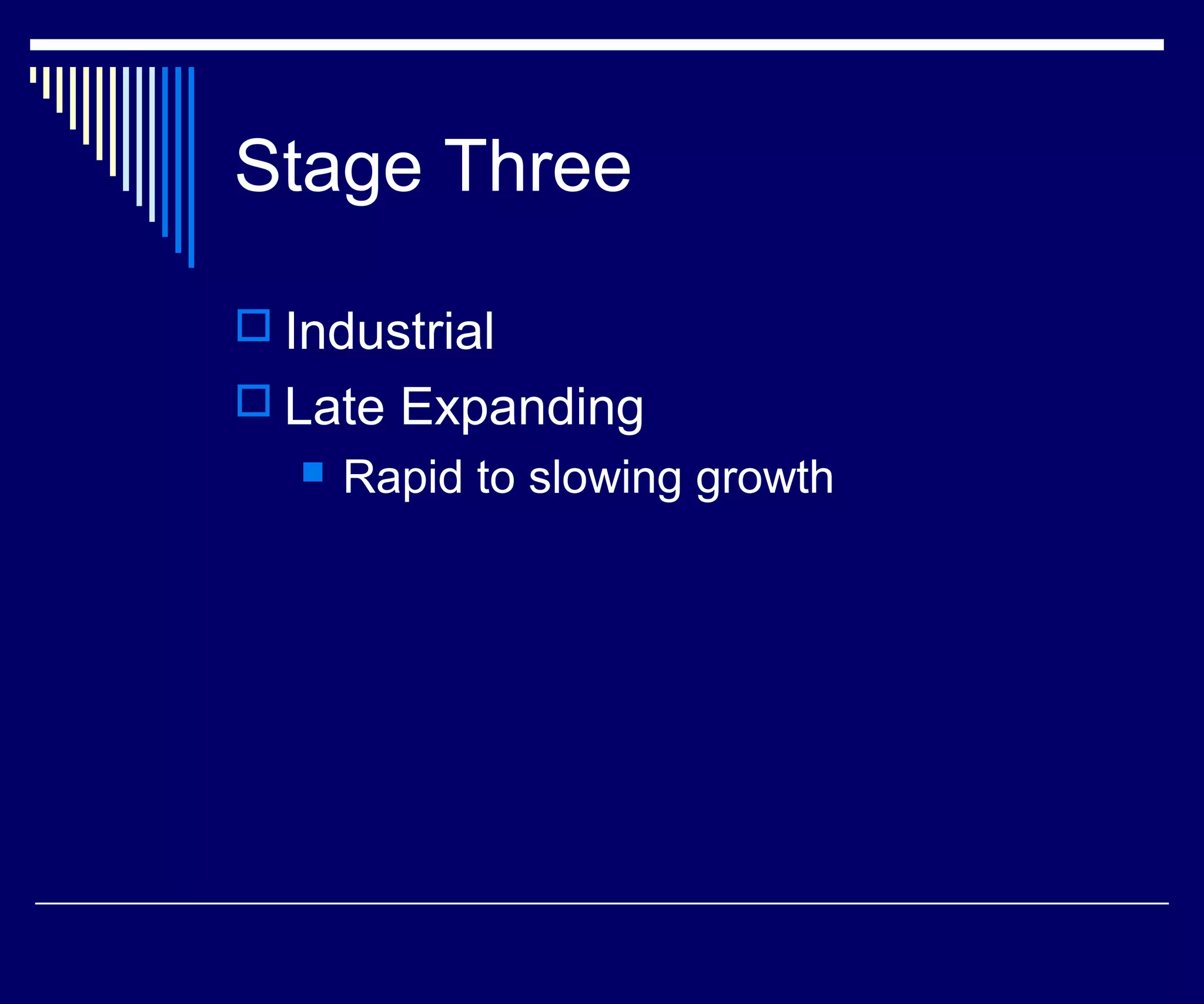 Stage Three

Industrial
Late Expanding
Rapid to slowing growth